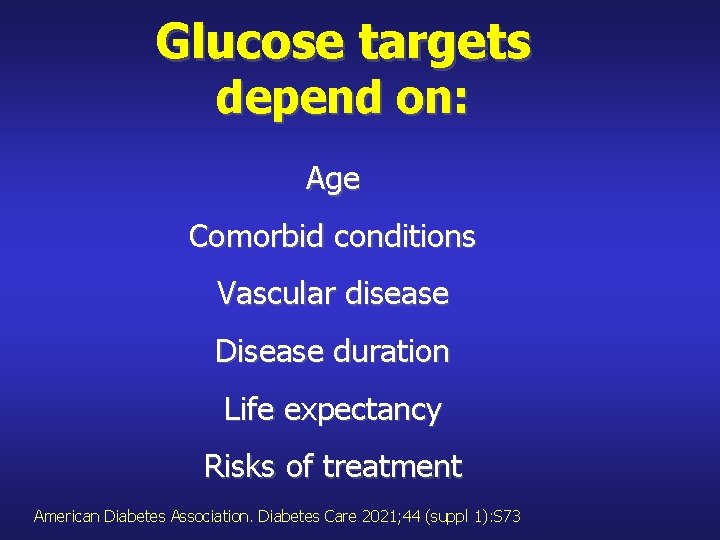 Glucose targets depend on:

Age

Comorbid conditions

Vascular disease

Disease duration

Life expectancy

Risks of treatment

American Diabetes Association. Diabetes Care 2021;44 (suppl 1):S73